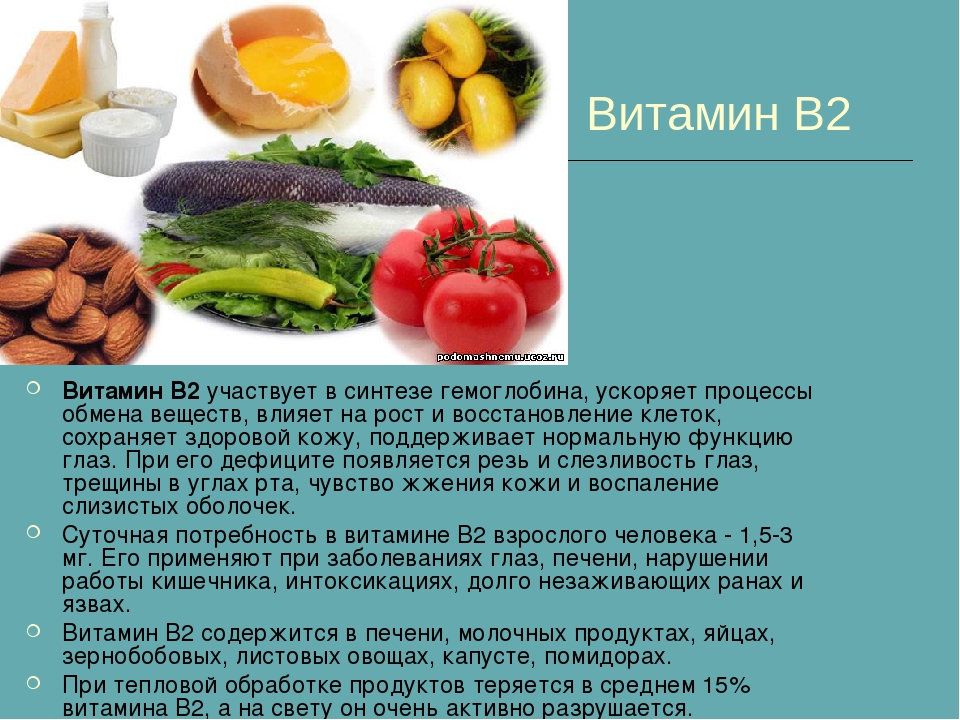 Витамин В2

podomashnemu.ucoz.ru

Витамин В2 участвует в синтезе гемоглобина, ускоряет процессы обмена веществ, влияет на рост и восстановление клеток, сохраняет здоровой кожу, поддерживает нормальную функцию глаз. При его дефиците появляется резь и слезливость глаз, трещины в углах рта, чувство жжения кожи и воспаление слизистых оболочек.

Суточная потребность в витамине В2 взрослого человека - 1,5-3 мг. Его применяют при заболеваниях глаз, печени, нарушении работы кишечника, интоксикациях, долго незаживающих ранах и язвах.

Витамин В2 содержится в печени, молочных продуктах, яйцах, зернобобовых, листовых овощах, капусте, помидорах.

При тепловой обработке продуктов теряется в среднем 15% витамина В2, а на свету он очень активно разрушается.